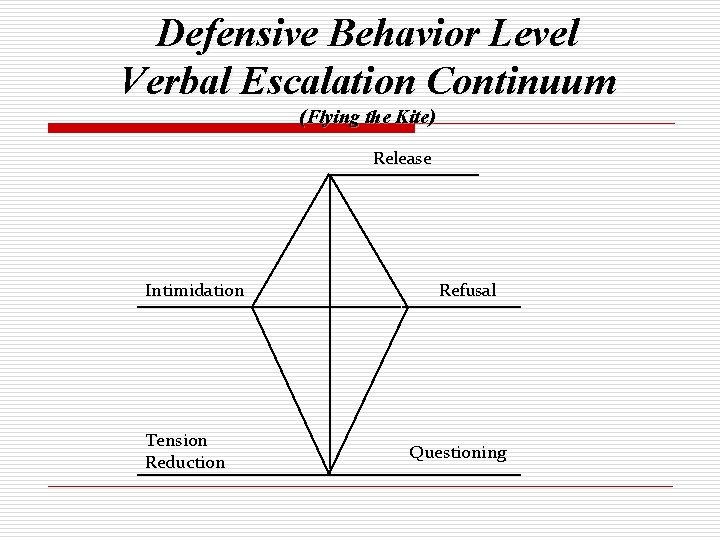 Defensive Behavior Level
Verbal Escalation Continuum
(Flying the Kite)

Release

Intimidation

Refusal

Tension
Reduction

Questioning